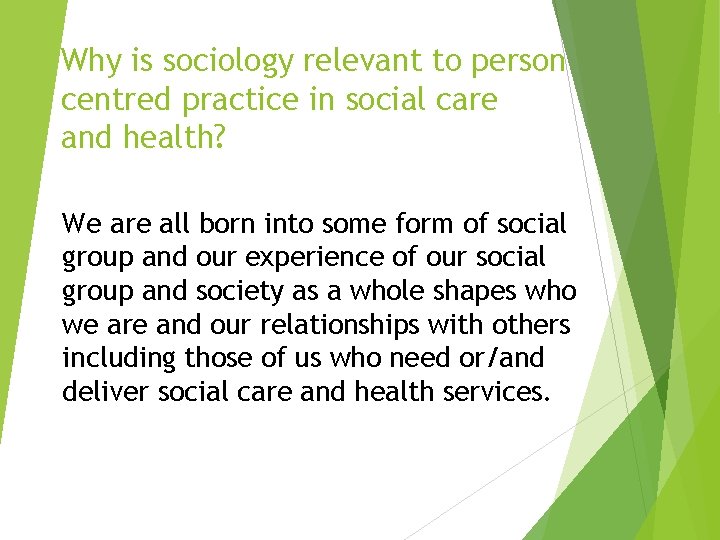 Why is sociology relevant to person centred practice in social care and health?

We are all born into some form of social group and our experience of our social group and society as a whole shapes who we are and our relationships with others including those of us who need or/and deliver social care and health services.